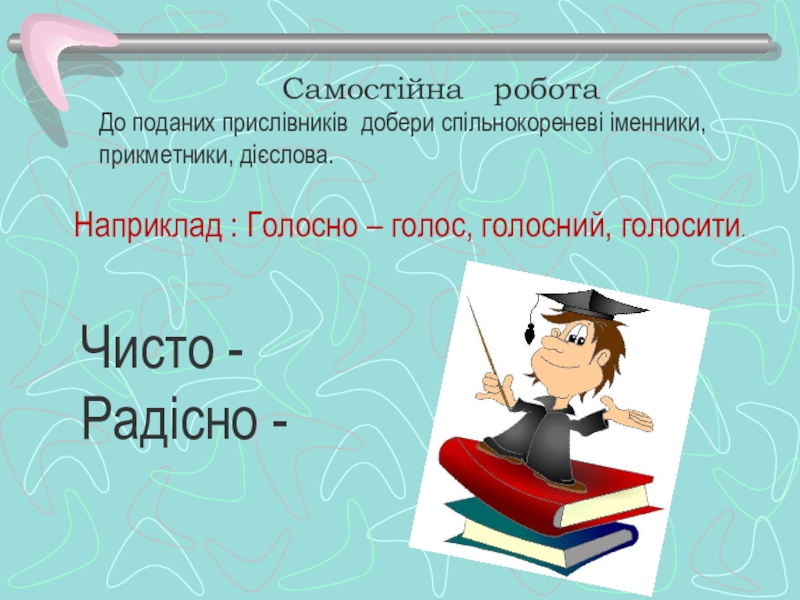 Самостійна робота

До поданих прислівників добери спільнокореневі іменники, прикметники, дієслова.

Наприклад : Голосно – голос, голосний, голосити.

Чисто -
Радісно -